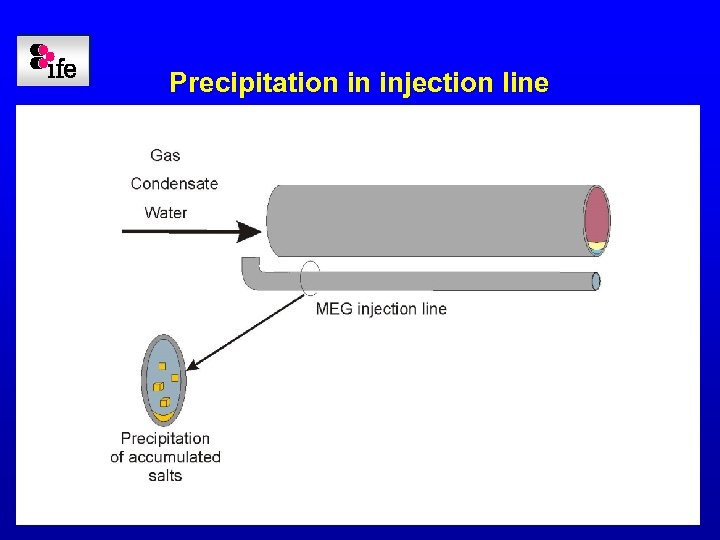 ife

Precipitation in injection line

Gas
Condensate
Water

MEG injection line

Precipitation of accumulated salts